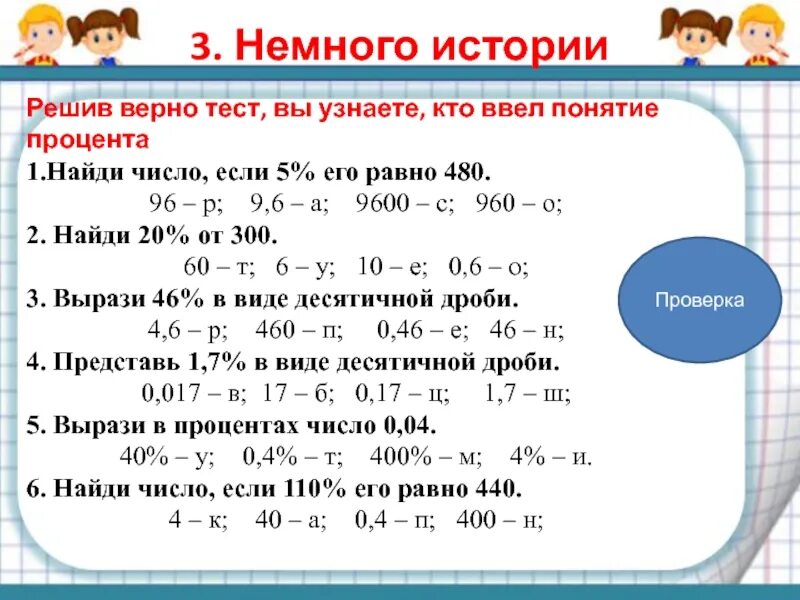 3. Немного истории

Решив верно тест, вы узнаете, кто ввел понятие процента

1.Найди число, если 5% его равно 480.
96 – р; 9,6 – а; 9600 – с; 960 – о;

2. Найди 20% от 300.
60 – т; 6 – у; 10 – е; 0,6 – о;

3. Вырази 46% в виде десятичной дроби.
4,6 – р; 460 – п; 0,46 – е; 46 – н;

4. Представь 1,7% в виде десятичной дроби.
0,017 – в; 17 – б; 0,17 – ц; 1,7 – ш;

5. Вырази в процентах число 0,04.
40% – у; 0,4% – т; 400% – м; 4% – и.

6. Найди число, если 110% его равно 440.
4 – к; 40 – а; 0,4 – п; 400 – н;

Проверка